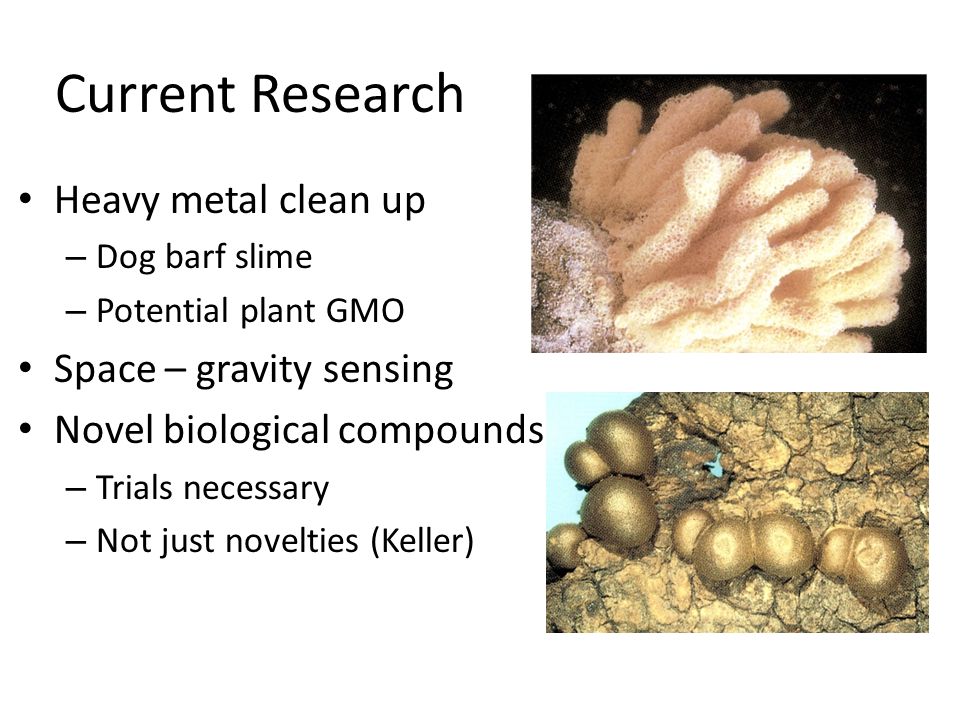 Current Research

• Heavy metal clean up
– Dog barf slime
– Potential plant GMO
• Space – gravity sensing
• Novel biological compounds
– Trials necessary
– Not just novelties (Keller)